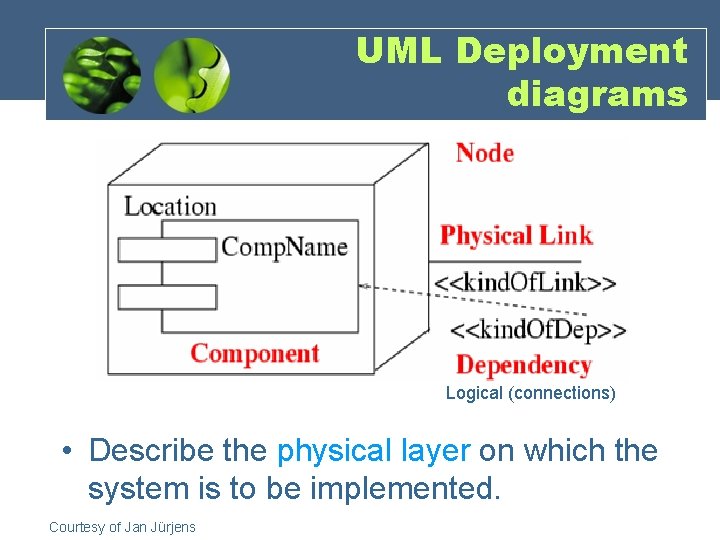 UML Deployment diagrams

Node

Location

CompName

Physical Link

<<kindOfLink>>

<<kindOfDep>>

Component

Dependency

Logical (connections)

• Describe the physical layer on which the system is to be implemented.

Courtesy of Jan Jürjens